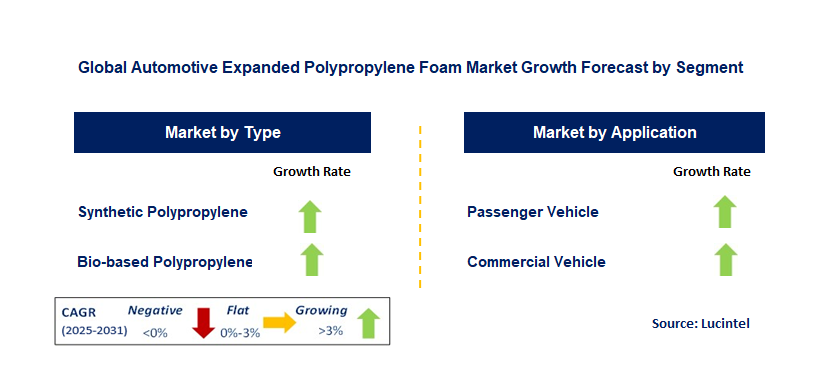 Global Automotive Expanded Polypropylene Foam Market Growth Forecast by Segment

Market by Type

Growth Rate

Synthetic Polypropylene

Bio-based Polypropylene

Market by Application

Growth Rate

Passenger Vehicle

Commercial Vehicle

CAGR (2025-2031) Negative <0% Flat 0%-3% Growing >3%

Source: Lucintel